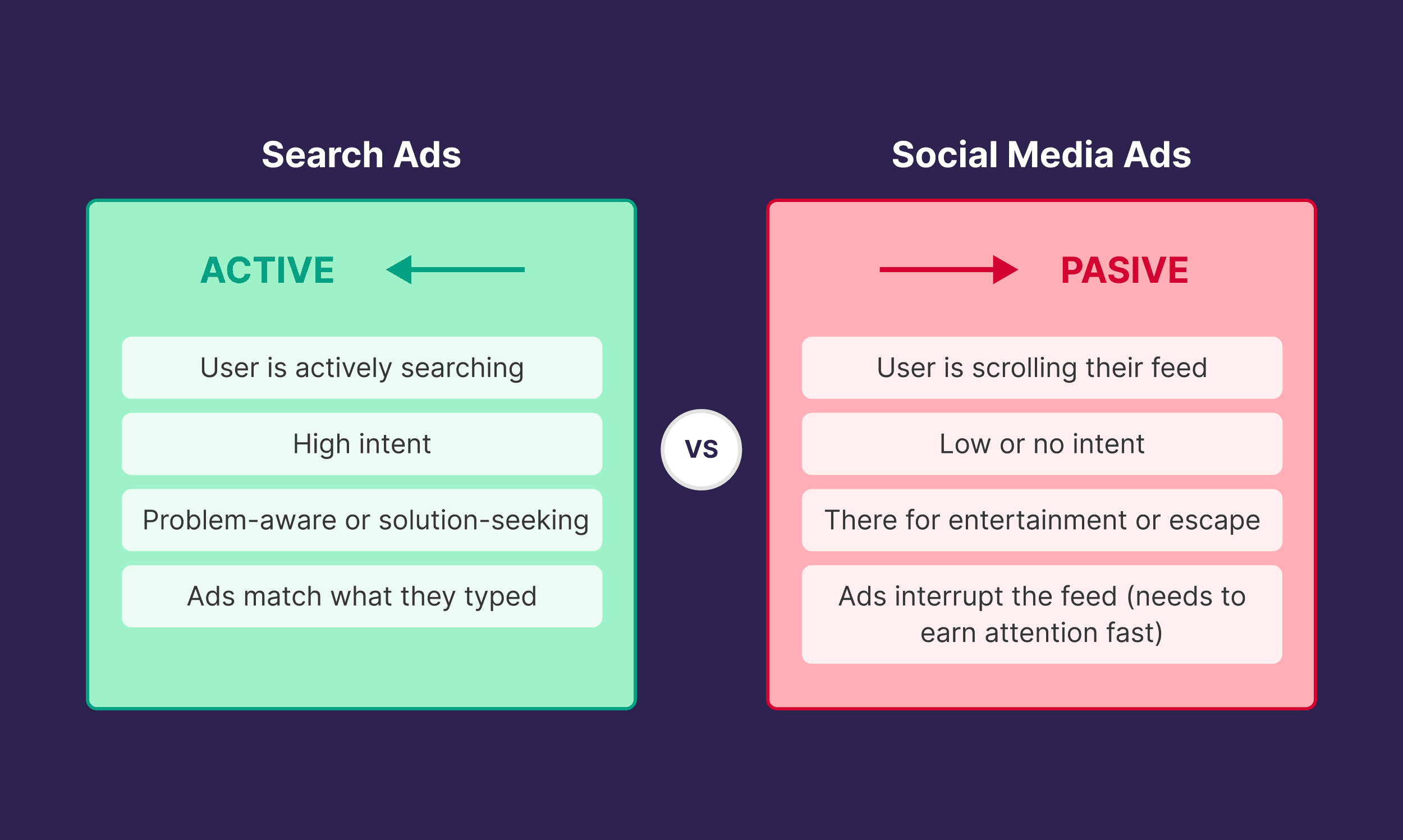 Search Ads

ACTIVE

User is actively searching

High intent

Problem-aware or solution-seeking

Ads match what they typed

VS

Social Media Ads

PASIVE

User is scrolling their feed

Low or no intent

There for entertainment or escape

Ads interrupt the feed (needs to earn attention fast)